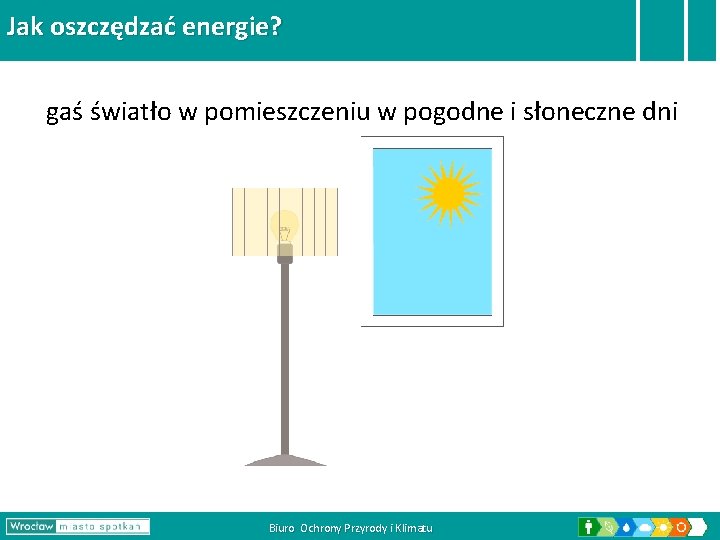 Jak oszczędzać energie?

gaś światło w pomieszczeniu w pogodne i słoneczne dni

Wrocław miasto spotkań

Biuro Ochrony Przyrody i Klimatu